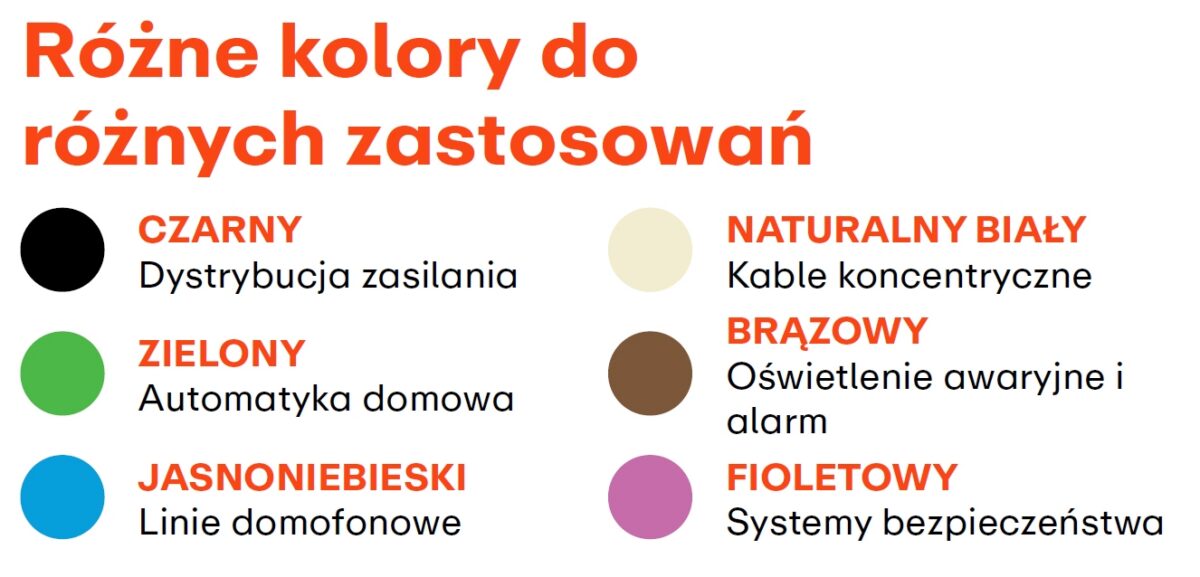 Różne kolory do różnych zastosowań

CZARNY
Dystrybucja zasilania

ZIELONY
Automatyka domowa

JASNONIEBIESKI
Linie domofonowe

NATURALNY BIAŁY
Kable koncentryczne

BRĄZOWY
Oświetlenie awaryjne i alarm

FIOLETOWY
Systemy bezpieczeństwa